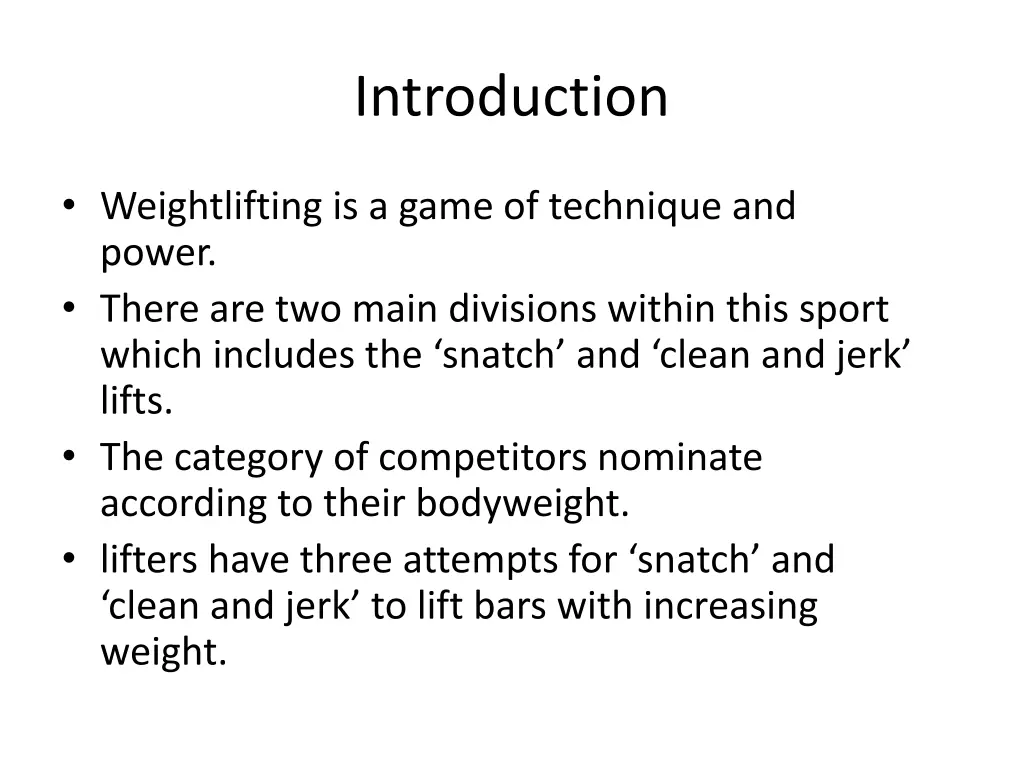 Introduction

• Weightlifting is a game of technique and power.
• There are two main divisions within this sport which includes the ‘snatch’ and ‘clean and jerk’ lifts.
• The category of competitors nominate according to their bodyweight.
• lifters have three attempts for ‘snatch’ and ‘clean and jerk’ to lift bars with increasing weight.